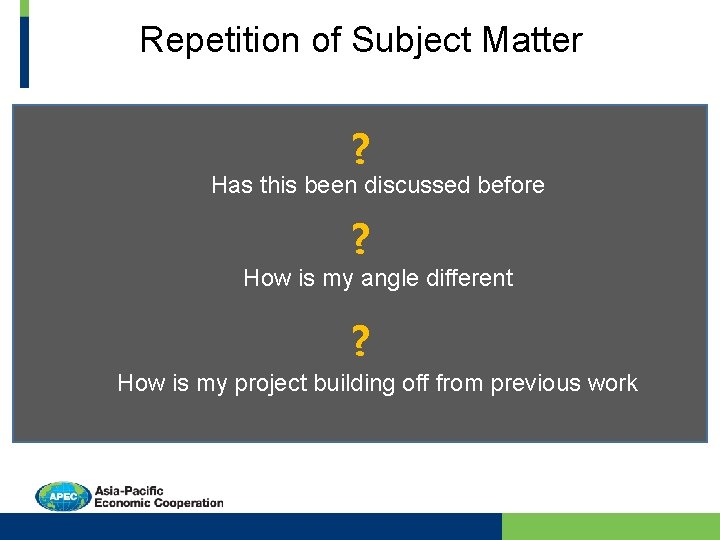 Repetition of Subject Matter

?

Has this been discussed before

?

How is my angle different

?

How is my project building off from previous work

APEC Asia-Pacific Economic Cooperation